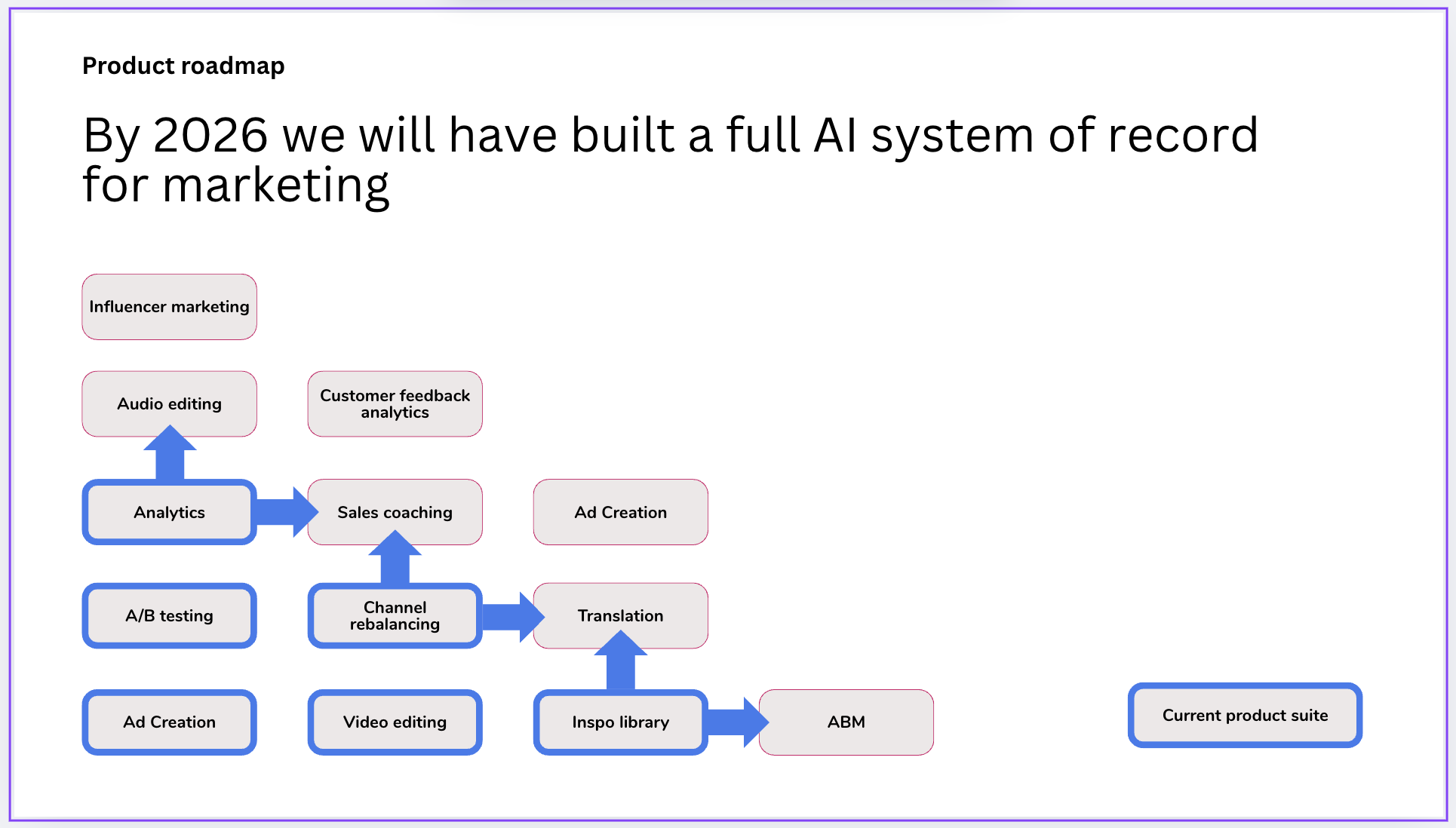 Product roadmap

By 2026 we will have built a full AI system of record for marketing

Influencer marketing

Audio editing

Customer feedback analytics

Analytics

Sales coaching

Ad Creation

A/B testing

Channel rebalancing

Translation

Ad Creation

Video editing

Inspo library

ABM

Current product suite